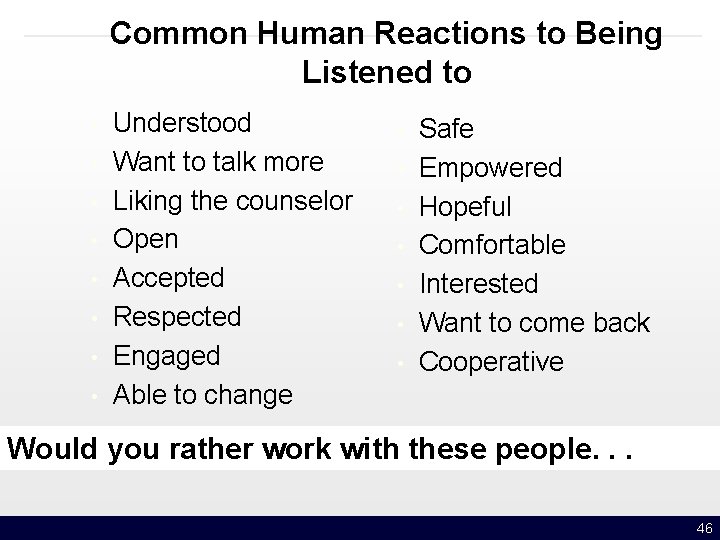 Common Human Reactions to Being Listened to

- Understood
- Want to talk more
- Liking the counselor
- Open
- Accepted
- Respected
- Engaged
- Able to change

- Safe
- Empowered
- Hopeful
- Comfortable
- Interested
- Want to come back
- Cooperative

Would you rather work with these people. . .

46